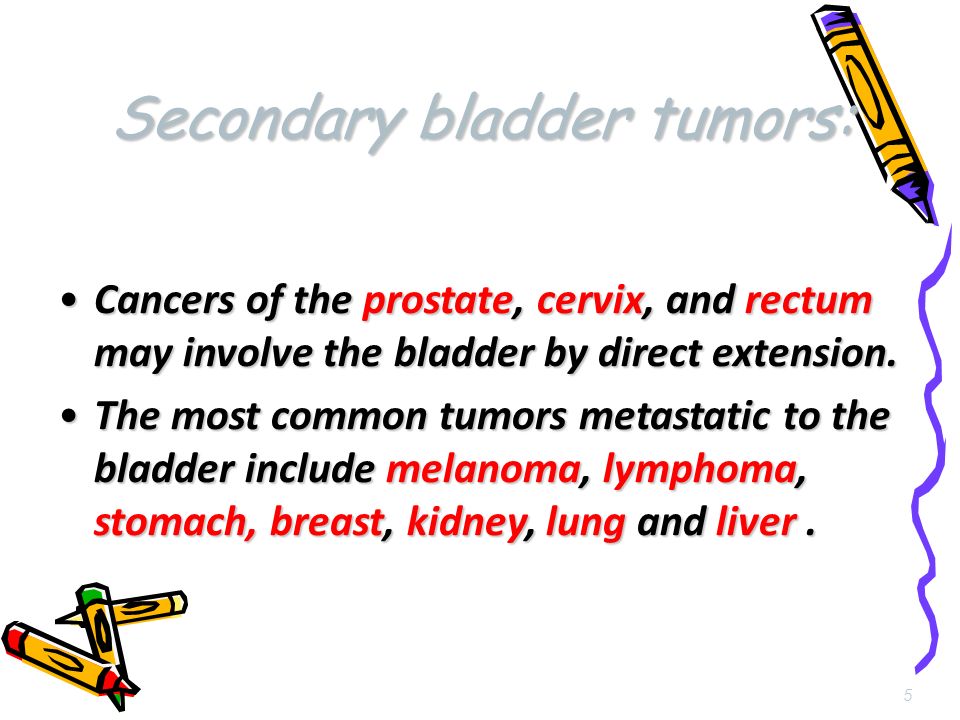 Secondary bladder tumors:

• Cancers of the prostate, cervix, and rectum may involve the bladder by direct extension.

• The most common tumors metastatic to the bladder include melanoma, lymphoma, stomach, breast, kidney, lung and liver .

5